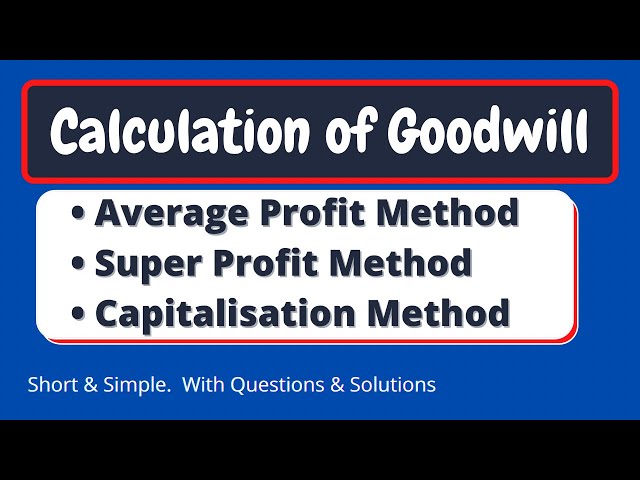 Calculation of Goodwill

• Average Profit Method
• Super Profit Method
• Capitalisation Method

Short & Simple. With Questions & Solutions